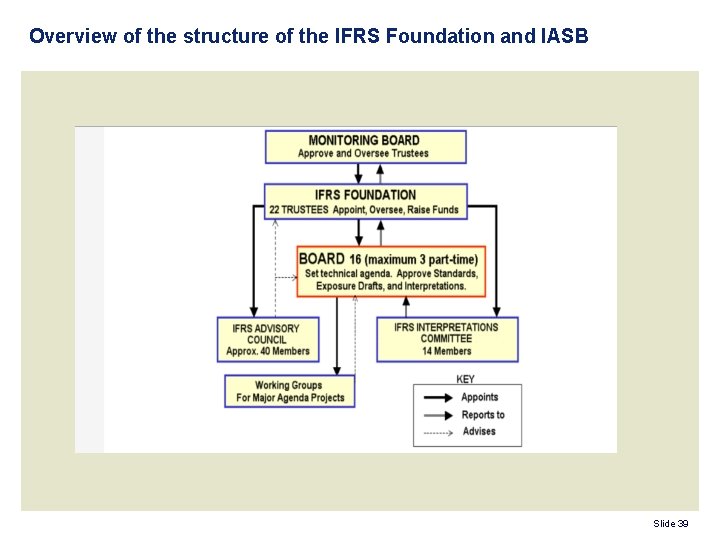 Overview of the structure of the IFRS Foundation and IASB

MONITORING BOARD
Approve and Oversee Trustees

IFRS FOUNDATION
22 TRUSTEES Appoint, Oversee, Raise Funds

BOARD 16 (maximum 3 part-time)
Set technical agenda. Approve Standards, Exposure Drafts, and Interpretations.

IFRS ADVISORY COUNCIL
Approx. 40 Members

IFRS INTERPRETATIONS COMMITTEE
14 Members

Working Groups
For Major Agenda Projects

KEY
Appoints
Reports to
Advises

Slide 39